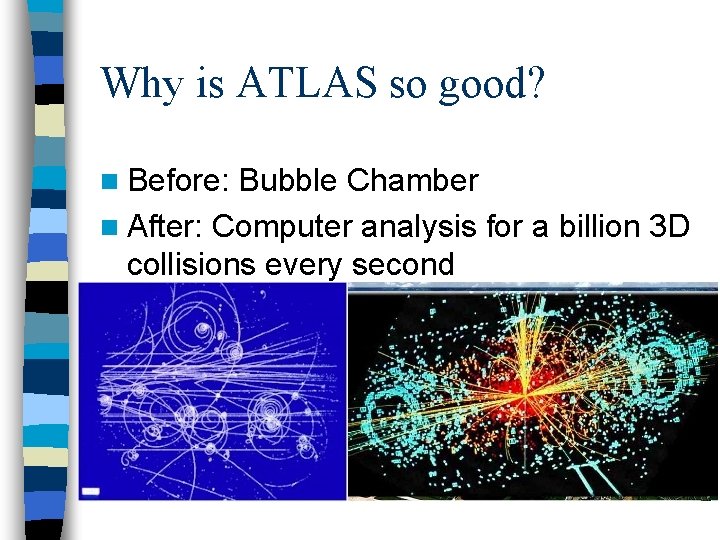 Why is ATLAS so good?

Before: Bubble Chamber

After: Computer analysis for a billion 3D collisions every second